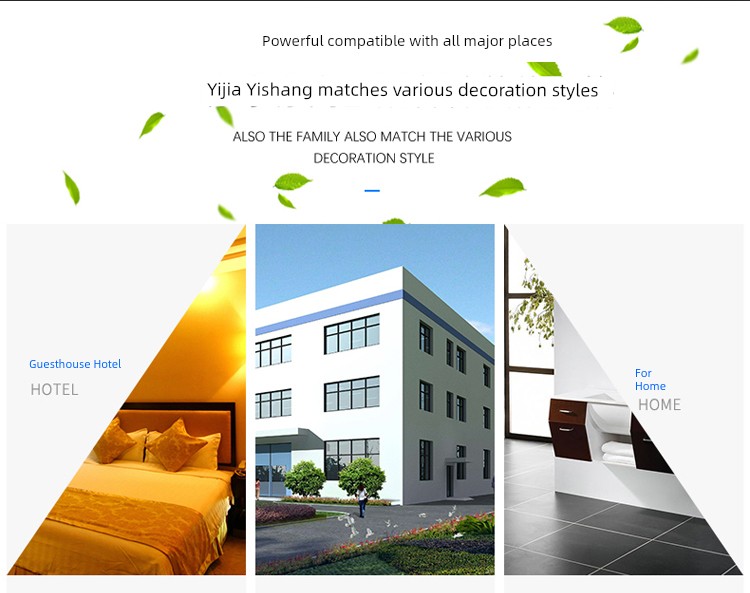 Powerful compatible with all major places

Yijia Yishang matches various decoration styles

ALSO THE FAMILY ALSO MATCH THE VARIOUS DECORATION STYLE

Guesthouse Hotel
HOTEL

For Home
HOME